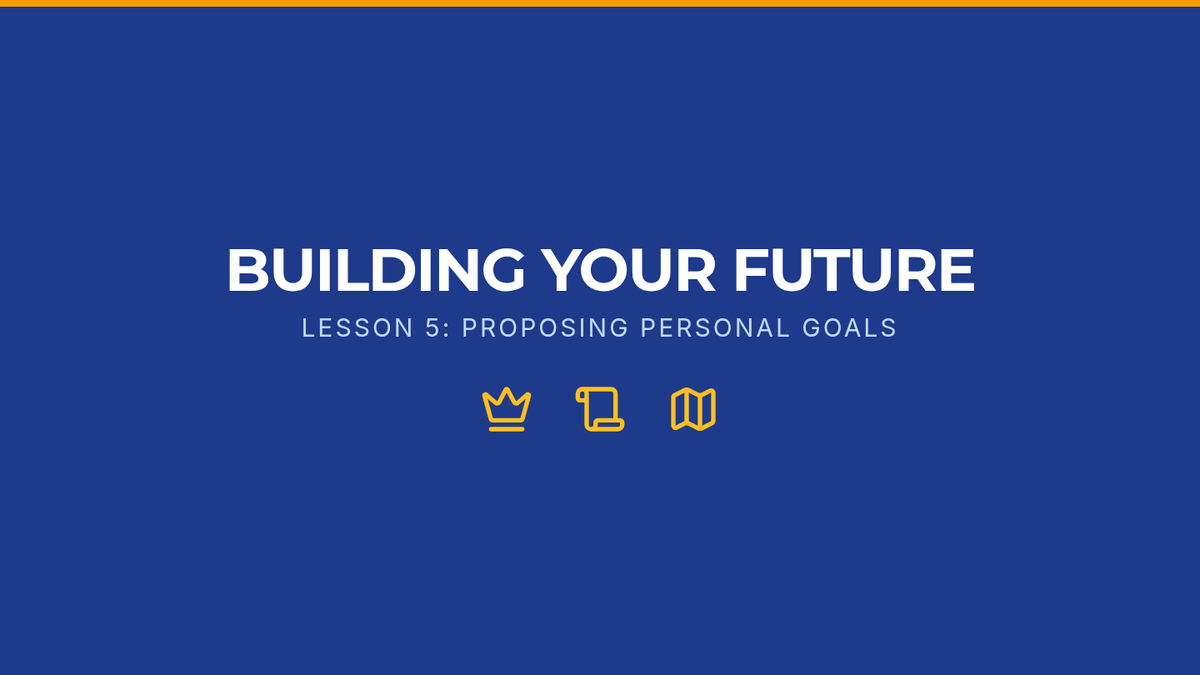 BUILDING YOUR FUTURE

LESSON 5: PROPOSING PERSONAL GOALS